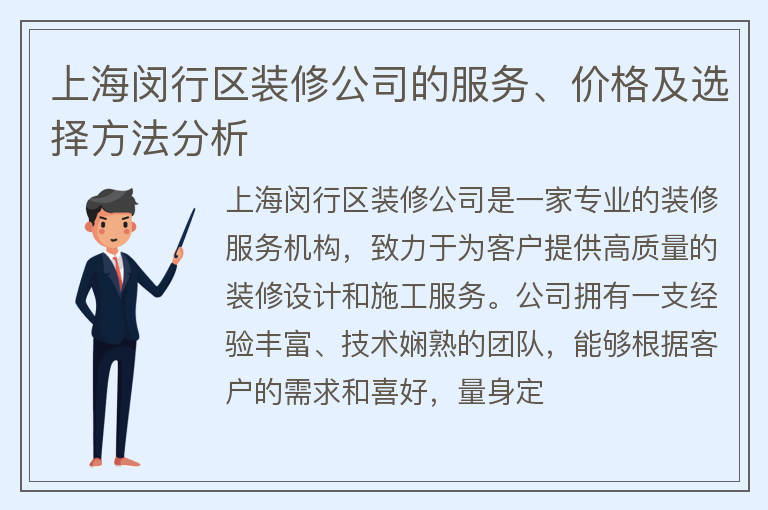 上海闵行区装修公司的服务、价格及选择方法分析

上海闵行区装修公司是一家专业的装修服务机构，致力于为客户提供高质量的装修设计和施工服务。公司拥有一支经验丰富、技术娴熟的团队，能够根据客户的需求和喜好，量身定